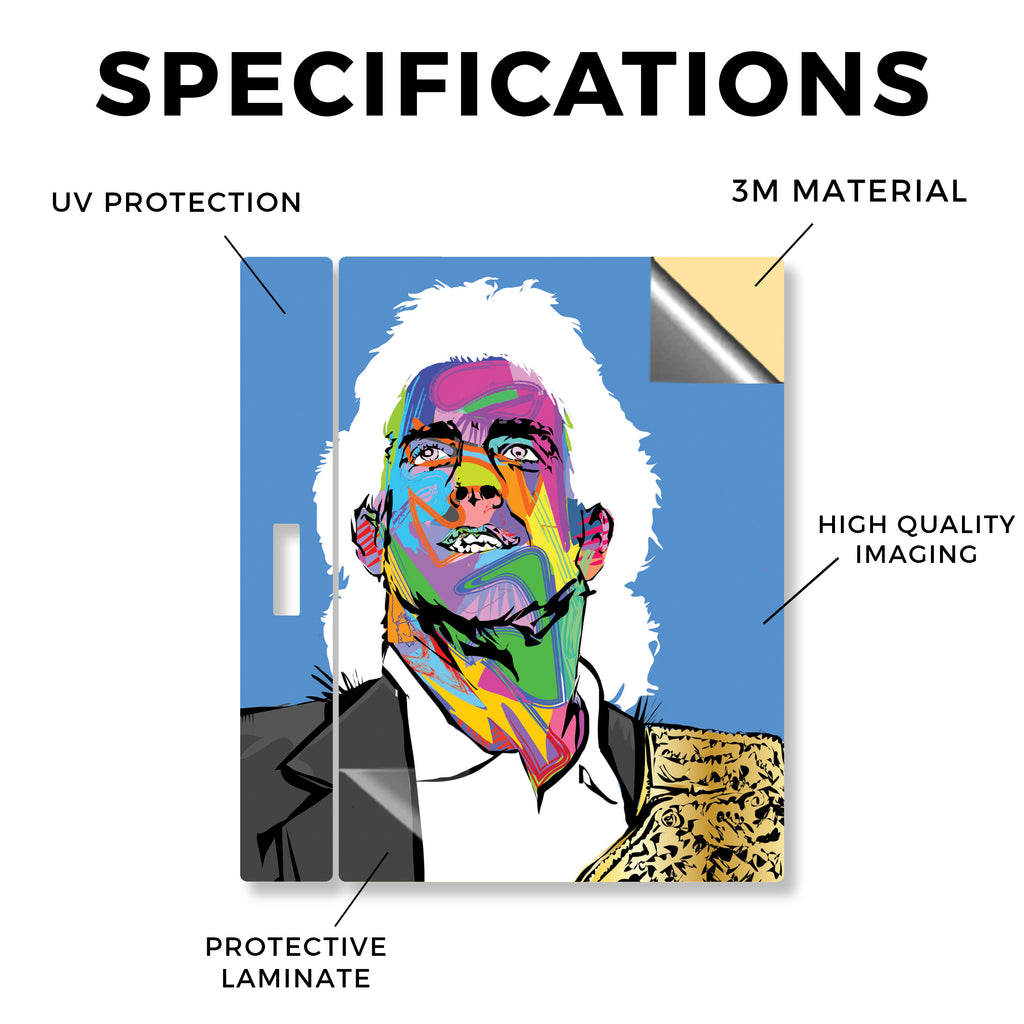 SPECIFICATIONS

UV PROTECTION

3M MATERIAL

HIGH QUALITY IMAGING

PROTECTIVE LAMINATE